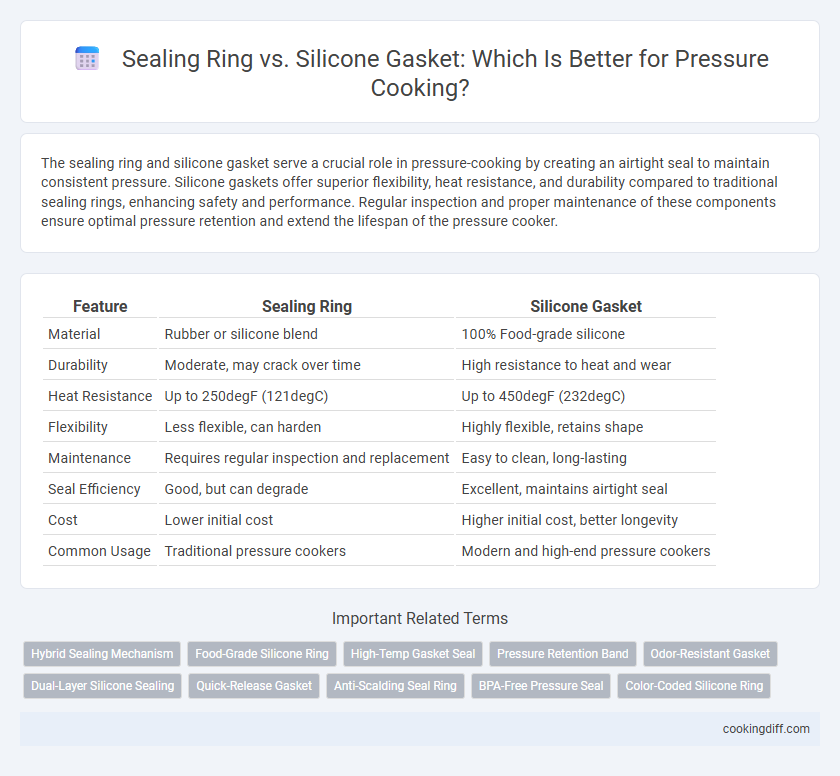 Sealing Ring vs. Silicone Gasket: Which Is Better for Pressure Cooking?

The sealing ring and silicone gasket serve a crucial role in pressure-cooking by creating an airtight seal to maintain consistent pressure. Silicone gaskets offer superior flexibility, heat resistance, and durability compared to traditional sealing rings, enhancing safety and performance. Regular inspection and proper maintenance of these components ensure optimal pressure retention and extend the lifespan of the pressure cooker.

| Feature | Sealing Ring | Silicone Gasket |
|---|---|---|
| Material | Rubber or silicone blend | 100% Food-grade silicone |
| Durability | Moderate, may crack over time | High resistance to heat and wear |
| Heat Resistance | Up to 250degF (121degC) | Up to 450degF (232degC) |
| Flexibility | Less flexible, can harden | Highly flexible, retains shape |
| Maintenance | Requires regular inspection and replacement | Easy to clean, long-lasting |
| Seal Efficiency | Good, but can degrade | Excellent, maintains airtight seal |
| Cost | Lower initial cost | Higher initial cost, better longevity |
| Common Usage | Traditional pressure cookers | Modern and high-end pressure cookers |

Important Related Terms

Hybrid Sealing Mechanism
Food-Grade Silicone Ring
High-Temp Gasket Seal
Pressure Retention Band
Odor-Resistant Gasket
Dual-Layer Silicone Sealing
Quick-Release Gasket
Anti-Scalding Seal Ring
BPA-Free Pressure Seal
Color-Coded Silicone Ring

cookingdiff.com